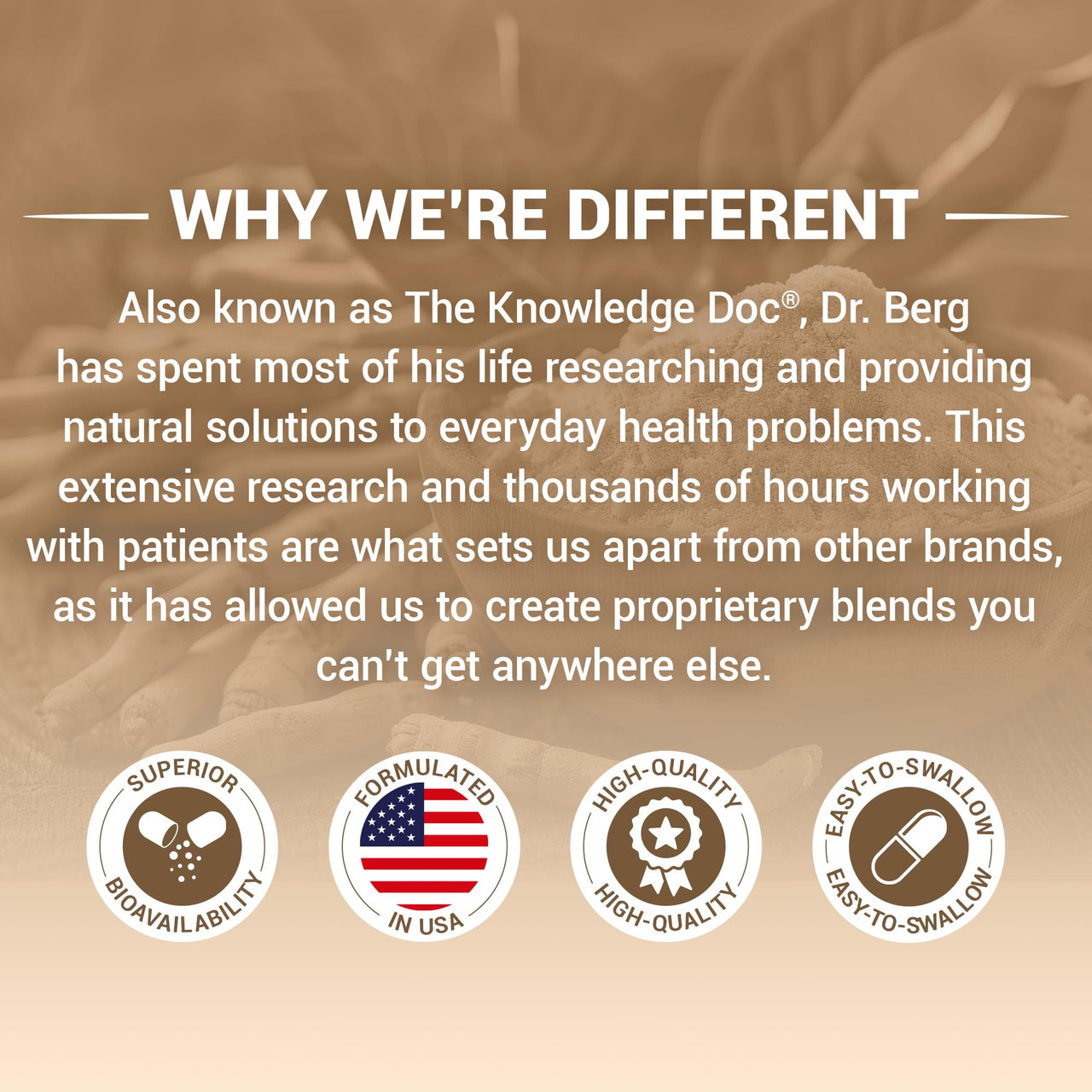 WHY WE'RE DIFFERENT

Also known as The Knowledge Doc®, Dr. Berg has spent most of his life researching and providing natural solutions to everyday health problems. This extensive research and thousands of hours working with patients are what sets us apart from other brands, as it has allowed us to create proprietary blends you can't get anywhere else.

SUPERIOR BIOAVAILABILITY

FORMULATED IN USA

HIGH-QUALITY HIGH-QUALITY

EASY-TO-SWALLOW EASY-TO-SWALLOW